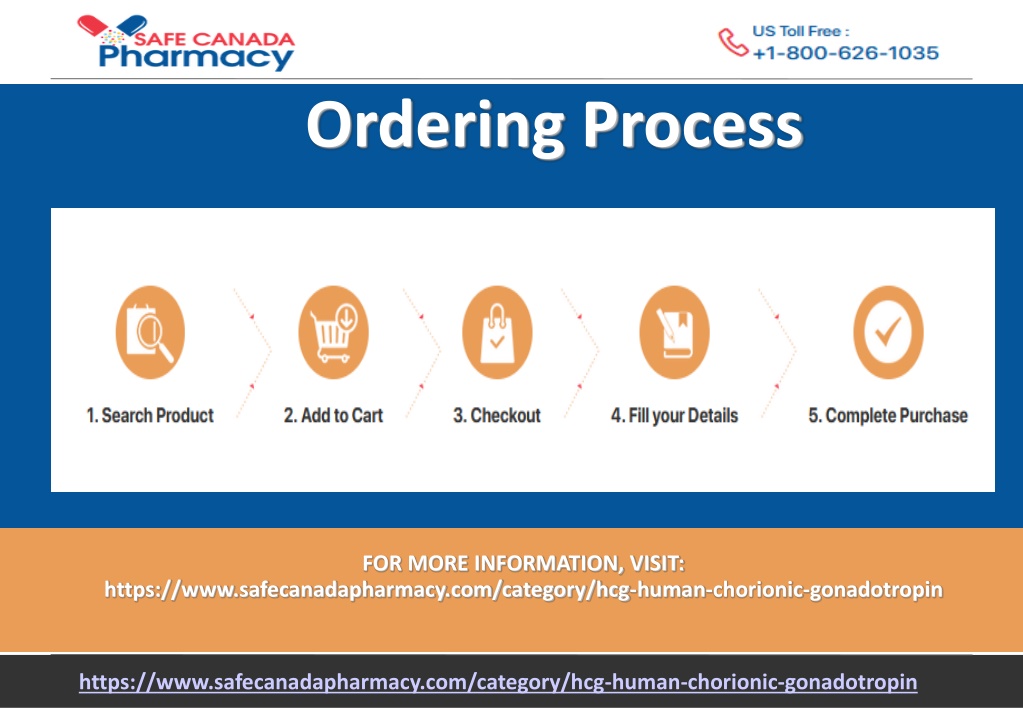 SAFE CANADA Pharmacy

US Toll Free :
+1-800-626-1035

Ordering Process

1. Search Product

2. Add to Cart

3. Checkout

4. Fill your Details

5. Complete Purchase

FOR MORE INFORMATION, VISIT:
https://www.safecanadapharmacy.com/category/hcg-human-chorionic-gonadotropin

https://www.safecanadapharmacy.com/category/hcg-human-chorionic-gonadotropin